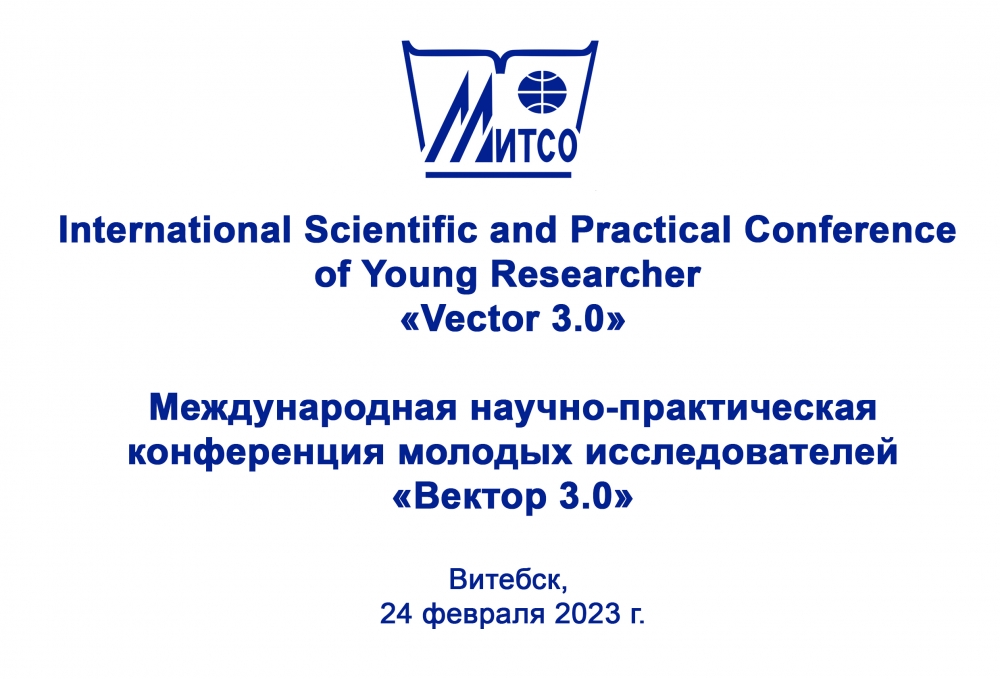 МИТСО

International Scientific and Practical Conference of Young Researcher «Vector 3.0»

Международная научно-практическая конференция молодых исследователей «Вектор 3.0»

Витебск,
24 февраля 2023 г.